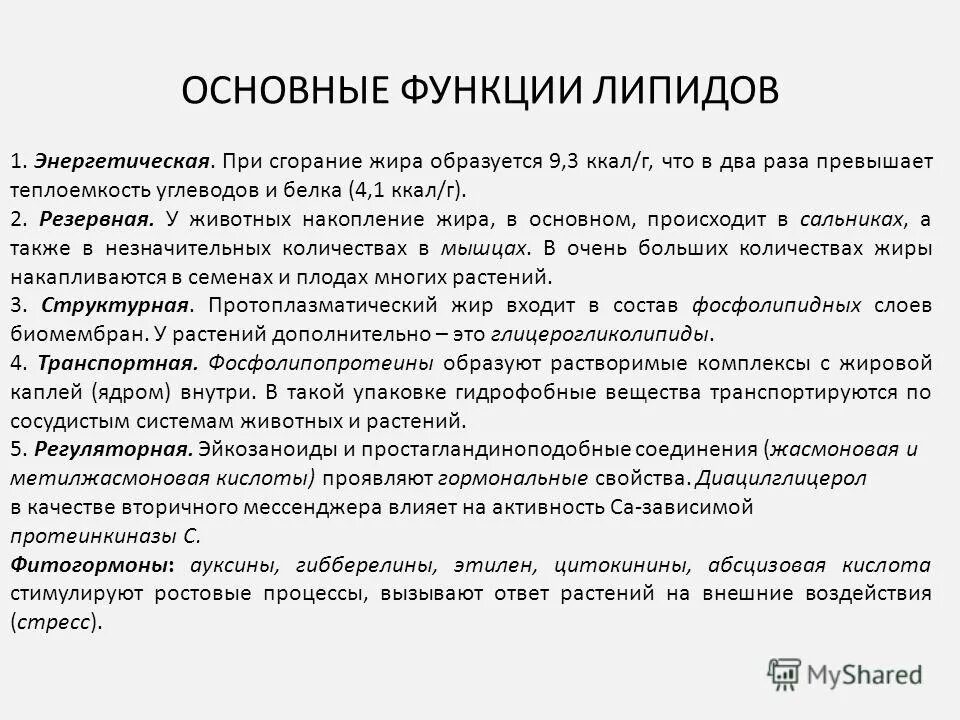 ОСНОВНЫЕ ФУНКЦИИ ЛИПИДОВ

1. Энергетическая. При сгорание жира образуется 9,3 ккал/г, что в два раза превышает теплоемкость углеводов и белка (4,1 ккал/г).
2. Резервная. У животных накопление жира, в основном, происходит в сальниках, а также в незначительных количествах в мышцах. В очень больших количествах жиры накапливаются в семенах и плодах многих растений.
3. Структурная. Протоплазматический жир входит в состав фосфолипидных слоев биомембран. У растений дополнительно – это глицерогликолипиды.
4. Транспортная. Фосфолипопротеины образуют растворимые комплексы с жировой каплей (ядром) внутри. В такой упаковке гидрофобные вещества транспортируются по сосудистым системам животных и растений.
5. Регуляторная. Эйкозаноиды и простагландиноподобные соединения (жасмоновая и метилжасмоновая кислоты) проявляют гормональные свойства. Диацилглицерол в качестве вторичного мессенджера влияет на активность Са-зависимой протеинкиназы С.
Фитогормоны: ауксины, гибберелины, этилен, цитокинины, абсцизовая кислота стимулируют ростовые процессы, вызывают ответ растений на внешние воздействия (стресс).

MyShared